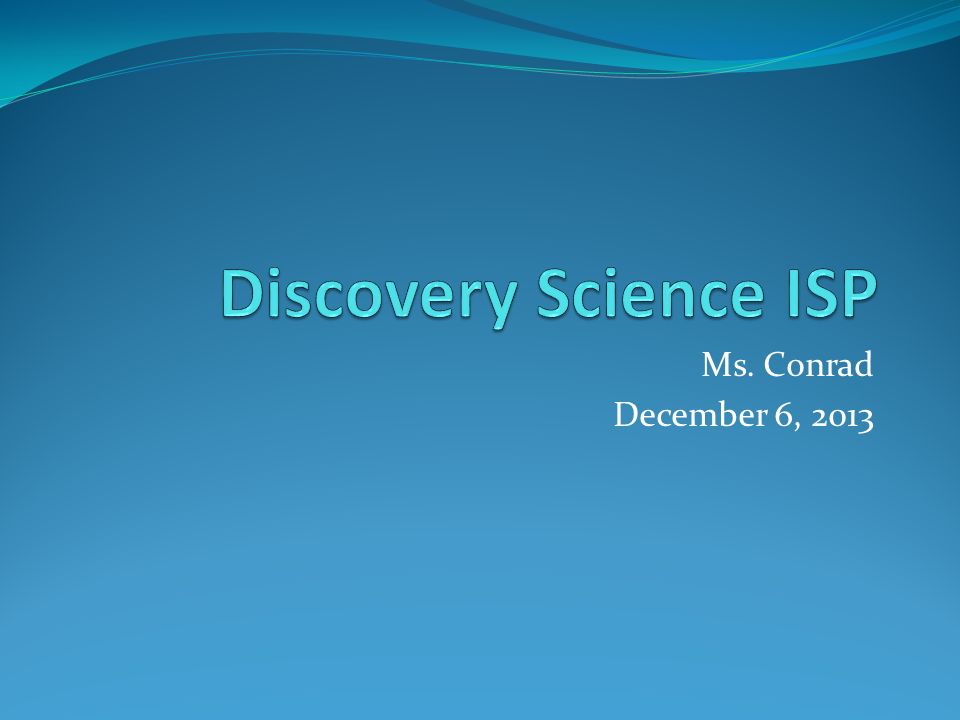 Discovery Science ISP

Ms. Conrad
December 6, 2013